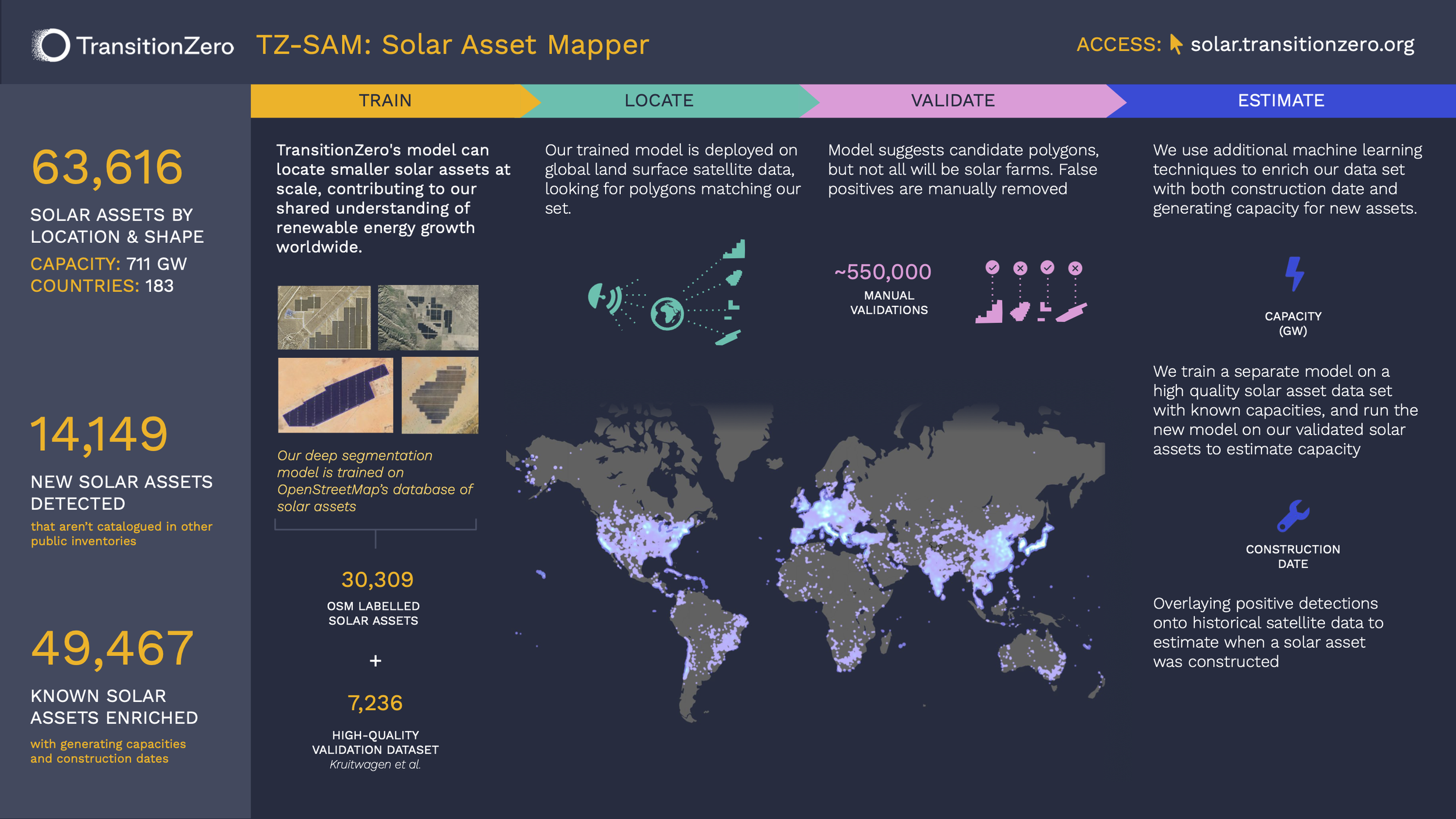 TransitionZero TZ-SAM: Solar Asset Mapper

ACCESS: solar.transitionzero.org

63,616
SOLAR ASSETS BY LOCATION & SHAPE
CAPACITY: 711 GW
COUNTRIES: 183

14,149
NEW SOLAR ASSETS DETECTED
that aren't catalogued in other public inventories

49,467
KNOWN SOLAR ASSETS ENRICHED
with generating capacities and construction dates

TRAIN

TransitionZero's model can locate smaller solar assets at scale, contributing to our shared understanding of renewable energy growth worldwide.

Our deep segmentation model is trained on OpenStreetMap's database of solar assets

30,309
OSM LABELLED SOLAR ASSETS

+

7,236
HIGH-QUALITY VALIDATION DATASET
Kruitwagen et al.

LOCATE

Our trained model is deployed on global land surface satellite data, looking for polygons matching our set.

VALIDATE

Model suggests candidate polygons, but not all will be solar farms. False positives are manually removed

~550,000
MANUAL VALIDATIONS

ESTIMATE

We use additional machine learning techniques to enrich our data set with both construction date and generating capacity for new assets.

CAPACITY (GW)

We train a separate model on a high quality solar asset data set with known capacities, and run the new model on our validated solar assets to estimate capacity

CONSTRUCTION DATE

Overlaying positive detections onto historical satellite data to estimate when a solar asset was constructed